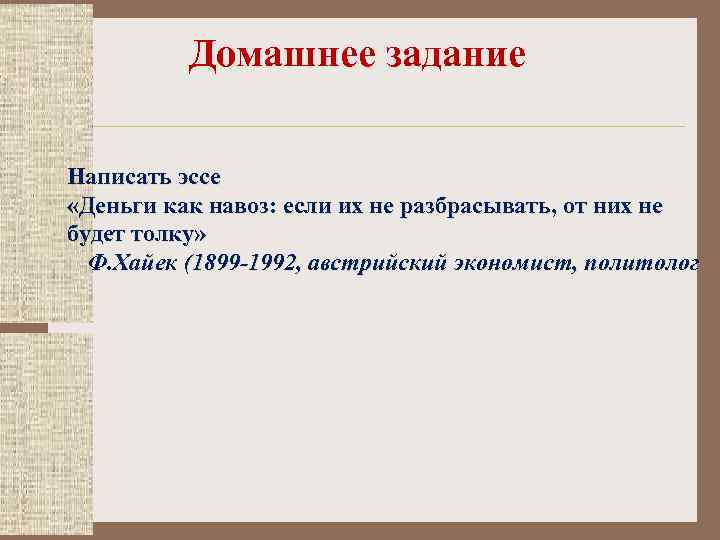 Домашнее задание

Написать эссе
«Деньги как навоз: если их не разбрасывать, от них не будет толку»
Ф.Хайек (1899-1992, австрийский экономист, политолог